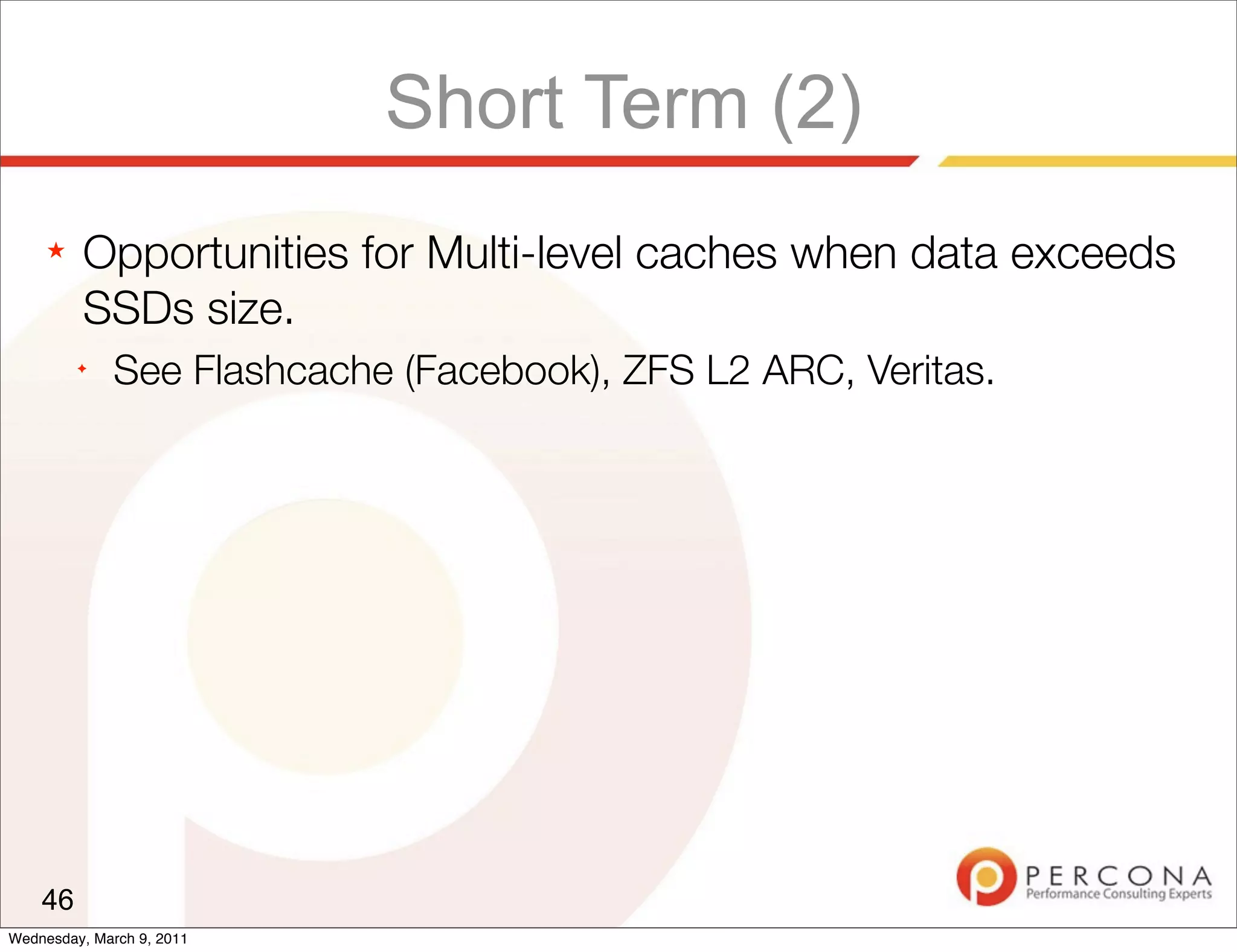 Short Term (2)

★ Opportunities for Multi-level caches when data exceeds SSDs size.

✦ See Flashcache (Facebook), ZFS L2 ARC, Veritas.

46

PERCONA
Performance Consulting Experts

Wednesday, March 9, 2011